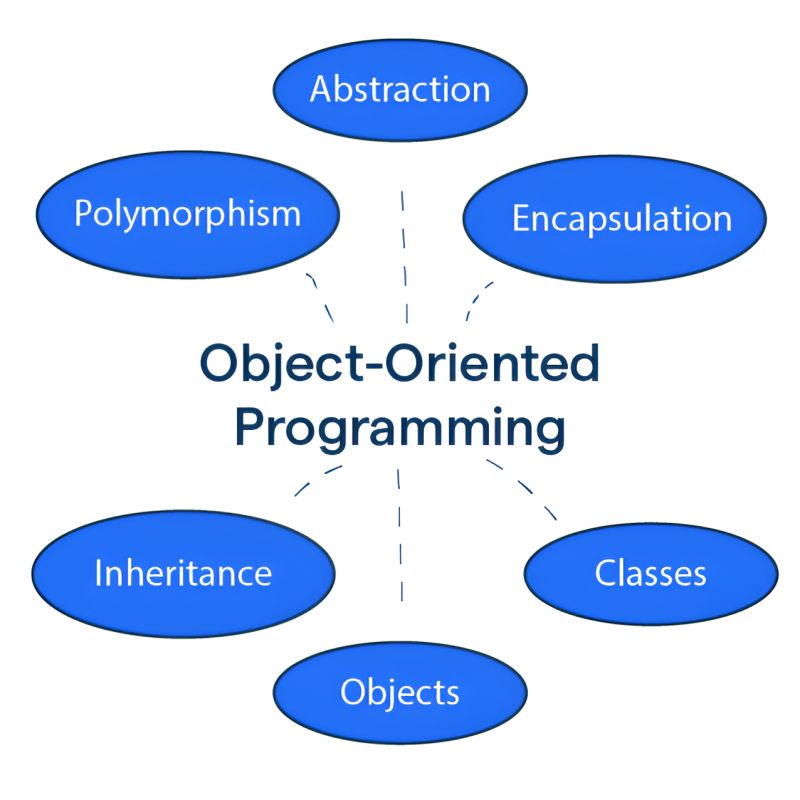 Abstraction

Polymorphism

Encapsulation

Object-Oriented Programming

Inheritance

Classes

Objects